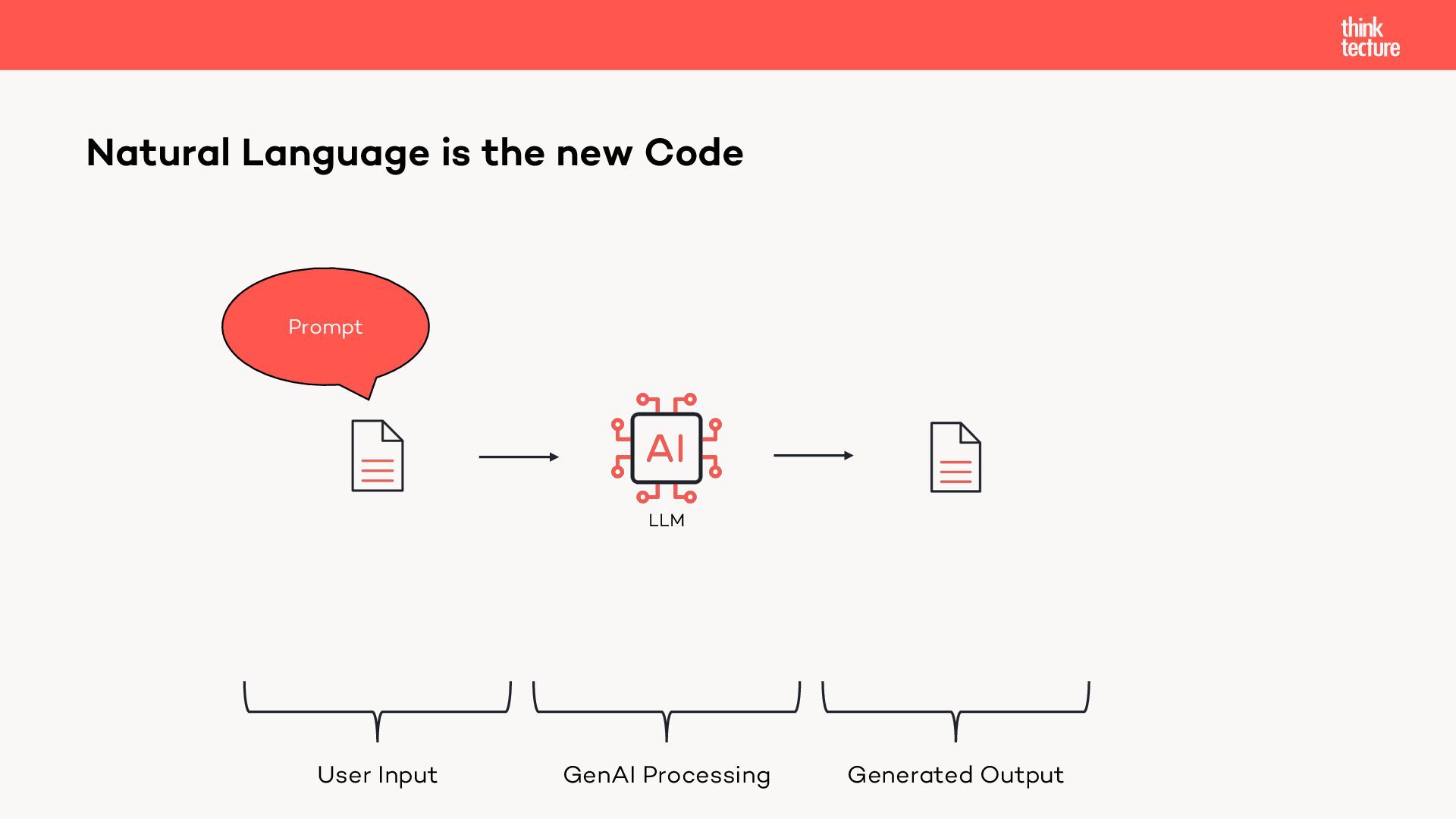 think
tecture

Natural Language is the new Code

Prompt

AI

LLM

User Input

GenAI Processing

Generated Output